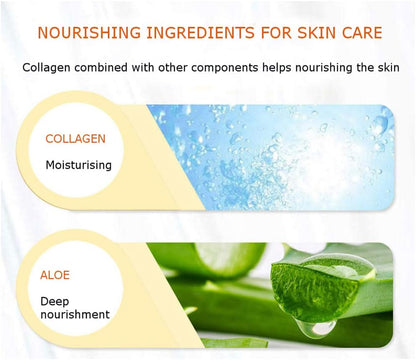 NOURISHING INGREDIENTS FOR SKIN CARE

Collagen combined with other components helps nourishing the skin

COLLAGEN

Moisturising

ALOE

Deep nourishment